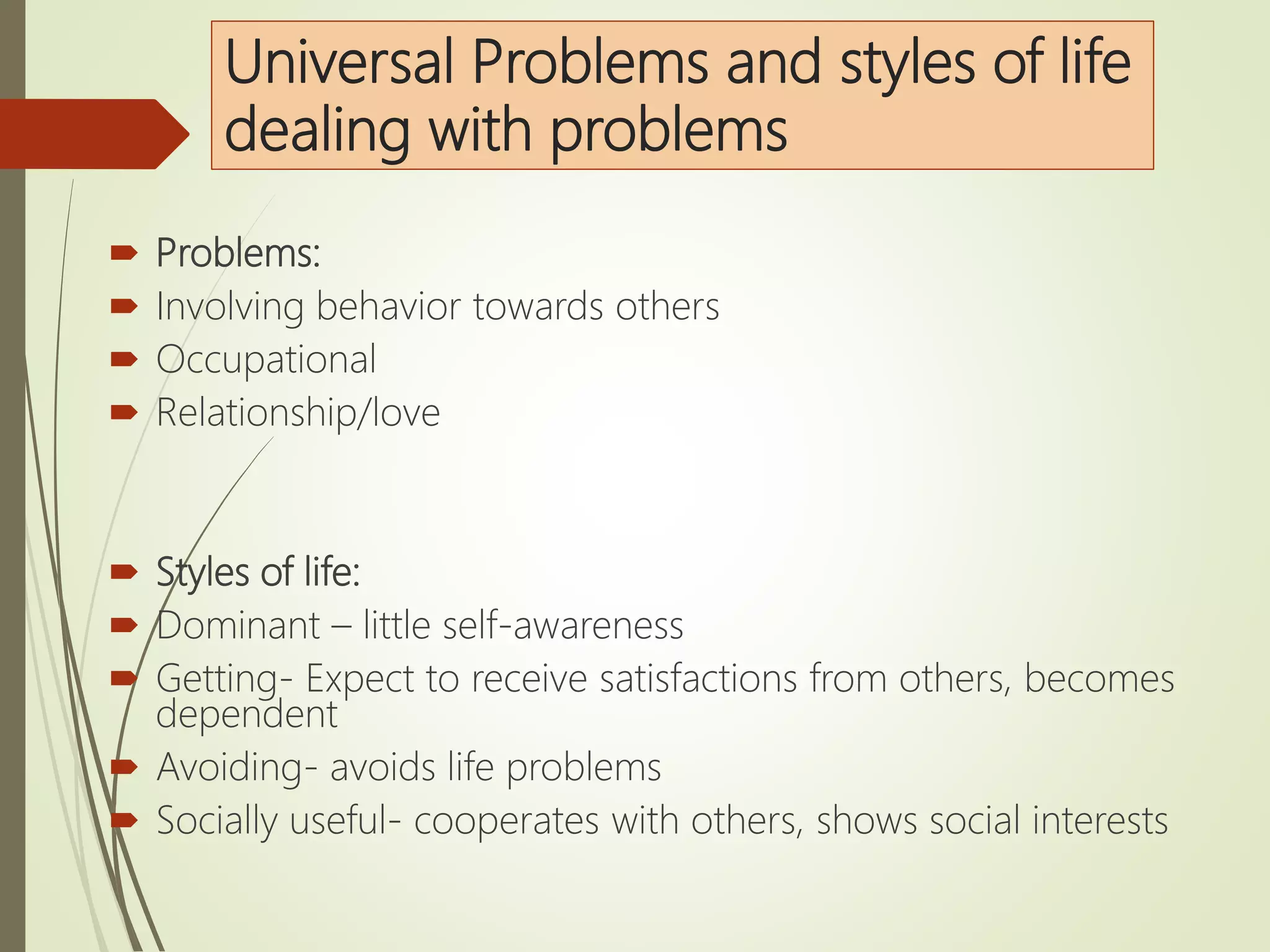 Universal Problems and styles of life dealing with problems

Problems:
Involving behavior towards others
Occupational
Relationship/love

Styles of life:
Dominant – little self-awareness
Getting- Expect to receive satisfactions from others, becomes dependent
Avoiding- avoids life problems
Socially useful- cooperates with others, shows social interests